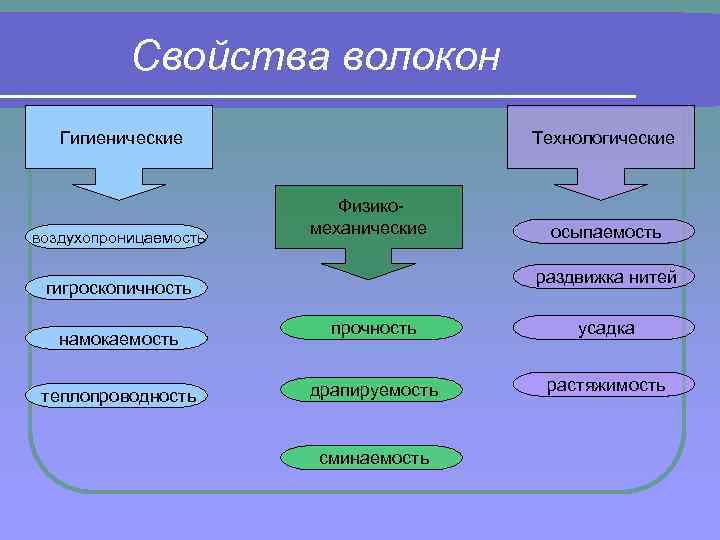 Свойства волокон

Гигиенические

воздухопроницаемость

гигроскопичность

намокаемость

теплопроводность

Физико-механические

прочность

драпируемость

сминаемость

Технологические

осыпаемость

раздвижка нитей

усадка

растяжимость